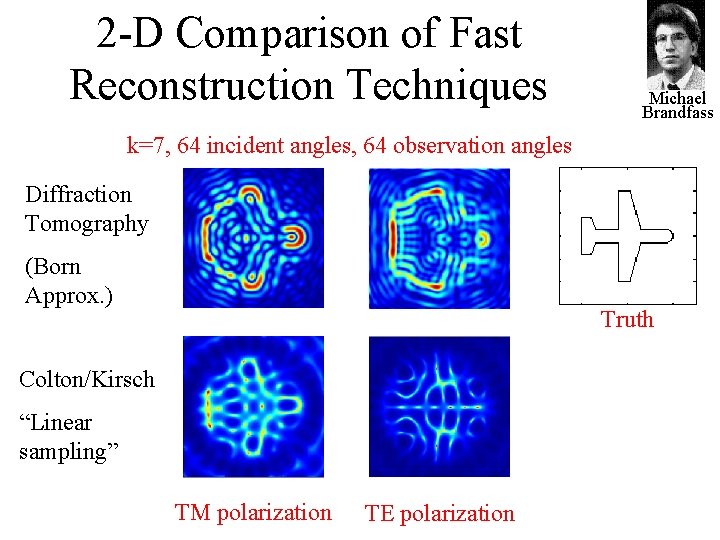 2-D Comparison of Fast Reconstruction Techniques

Michael Brandfass

k=7, 64 incident angles, 64 observation angles

Diffraction Tomography

(Born Approx.)

Truth

Colton/Kirsch

“Linear sampling”

TM polarization

TE polarization